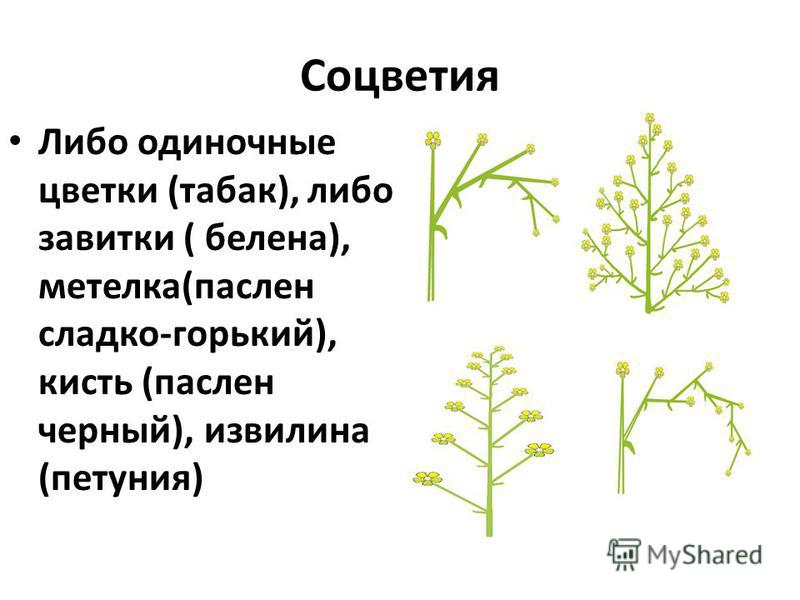 Соцветия

• Либо одиночные цветки (табак), либо завитки ( белена), метелка(паслен сладко-горький), кисть (паслен черный), извилина (петуния)

MyShared